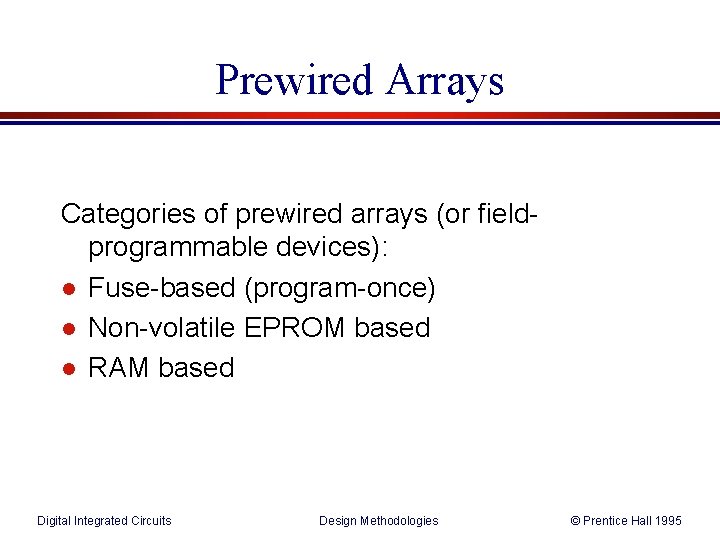 Prewired Arrays

Categories of prewired arrays (or field-programmable devices):

- Fuse-based (program-once)
- Non-volatile EPROM based
- RAM based

Digital Integrated Circuits Design Methodologies © Prentice Hall 1995